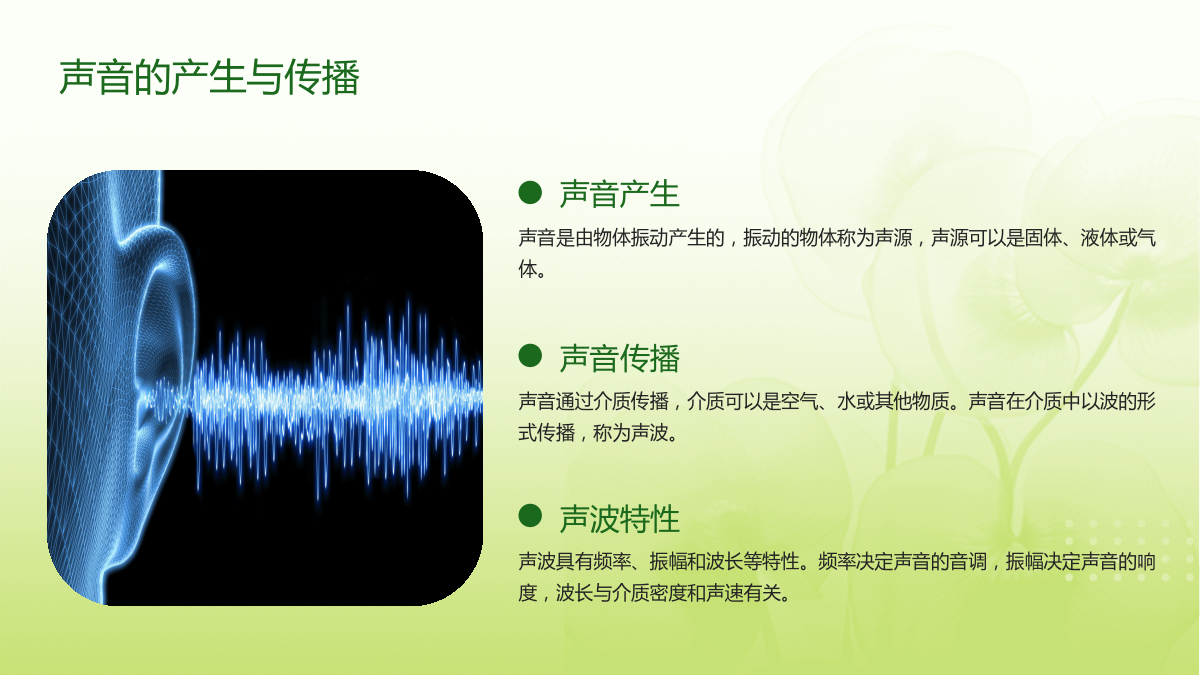 声音的产生与传播

声音产生

声音是由物体振动产生的，振动的物体称为声源，声源可以是固体、液体或气体。

声音传播

声音通过介质传播，介质可以是空气、水或其他物质。声音在介质中以波的形式传播，称为声波。

声波特性

声波具有频率、振幅和波长等特性。频率决定声音的音调，振幅决定声音的响度，波长与介质密度和声速有关。